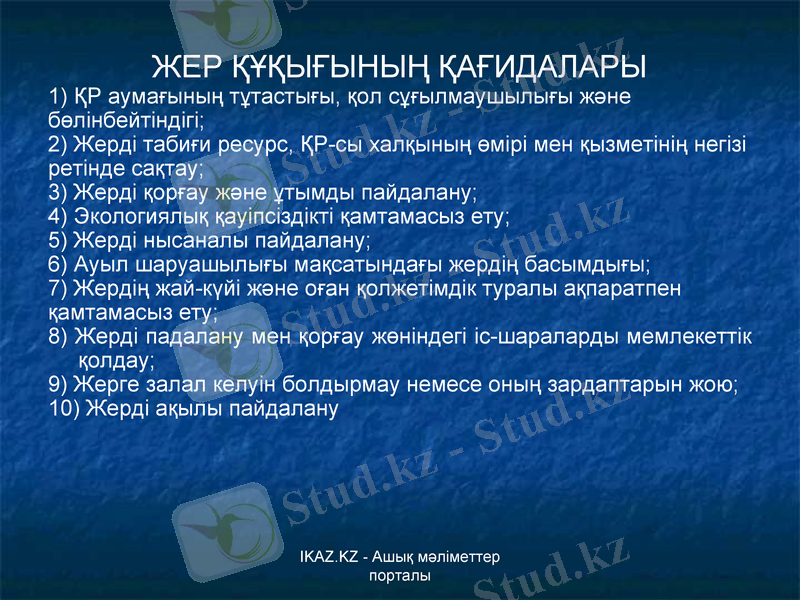 ЖЕР ҚҰҚЫҒЫНЫҢ ҚАҒИДАЛАРЫ

1) ҚР аумағының тұтастығы, қол сұғылмаушылығы және бөлінбейтіндігі;
2) Жерді табиғи ресурс, ҚР-сы халқының өмірі мен қызметінің негізі ретінде сақтау;
3) Жерді қорғау және ұтымды пайдалану;
4) Экологиялық қауіпсіздікті қамтамасыз ету;
5) Жерді нысаналы пайдалану;
6) Ауыл шаруашылығы мақсатындағы жердің басымдығы;
7) Жердің жай-күйі және оған қолжетімдік туралы ақпаратпен қамтамасыз ету;
8) Жерді падалану мен қорғау жөніндегі іс-шараларды мемлекеттік қолдау;
9) Жерге залал келуін болдырмау немесе оның зардаптарын жою;
10) Жерді ақылы пайдалану

Stud.kz - Stud.kz

IKAZ.KZ - Ашық мәліметтер порталы